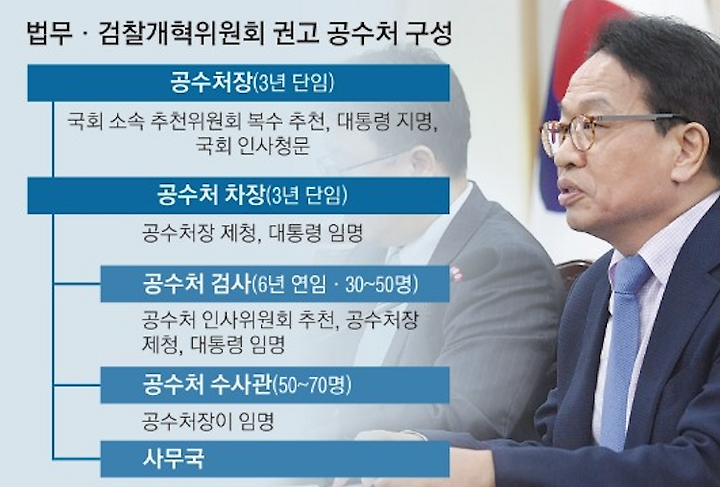 법무 · 검찰개혁위원회 권고 공수처 구성

공수처장(3년 단임)

국회 소속 추천위원회 복수 추천, 대통령 지명, 국회 인사청문

공수처 차장(3년 단임)

공수처장 제청, 대통령 임명

공수처 검사(6년 연임 · 30~50명)

공수처 인사위원회 추천, 공수처장 제청, 대통령 임명

공수처 수사관(50~70명)

공수처장이 임명

사무국